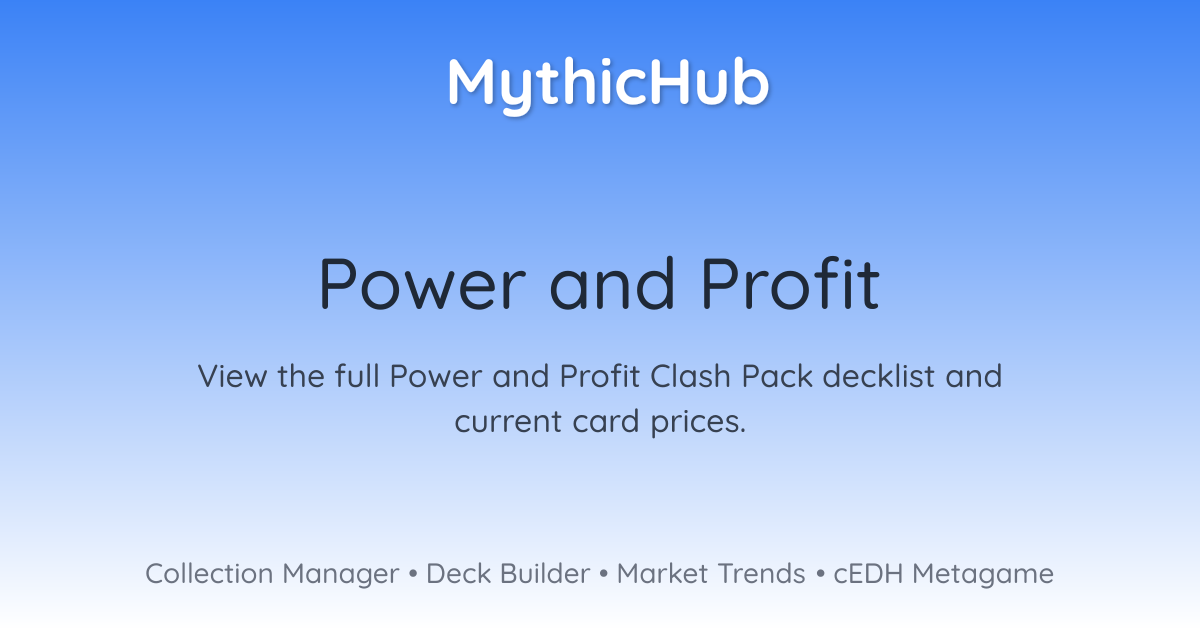 MythicHub

Power and Profit

View the full Power and Profit Clash Pack decklist and current card prices.

Collection Manager • Deck Builder • Market Trends • cEDH Metagame